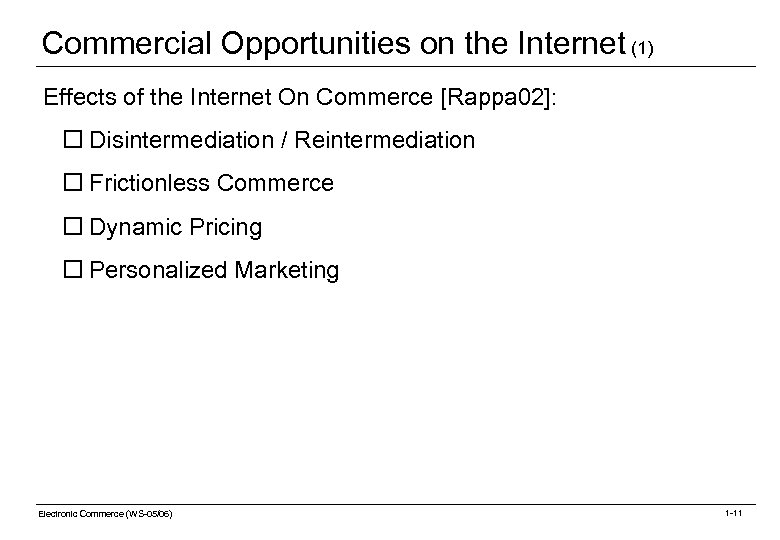 Commercial Opportunities on the Internet (1)

Effects of the Internet On Commerce [Rappa02]:

☐ Disintermediation / Reintermediation

☐ Frictionless Commerce

☐ Dynamic Pricing

☐ Personalized Marketing

Electronic Commerce (WS-05/06)

1-11